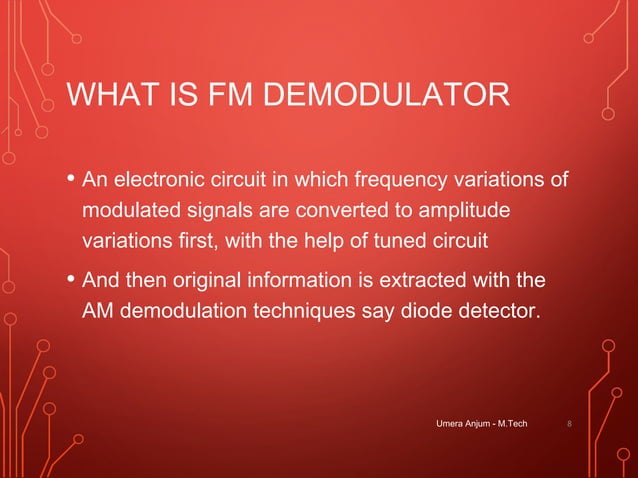 WHAT IS FM DEMODULATOR

• An electronic circuit in which frequency variations of modulated signals are converted to amplitude variations first, with the help of tuned circuit

• And then original information is extracted with the AM demodulation techniques say diode detector.

Umera Anjum - M.Tech

8